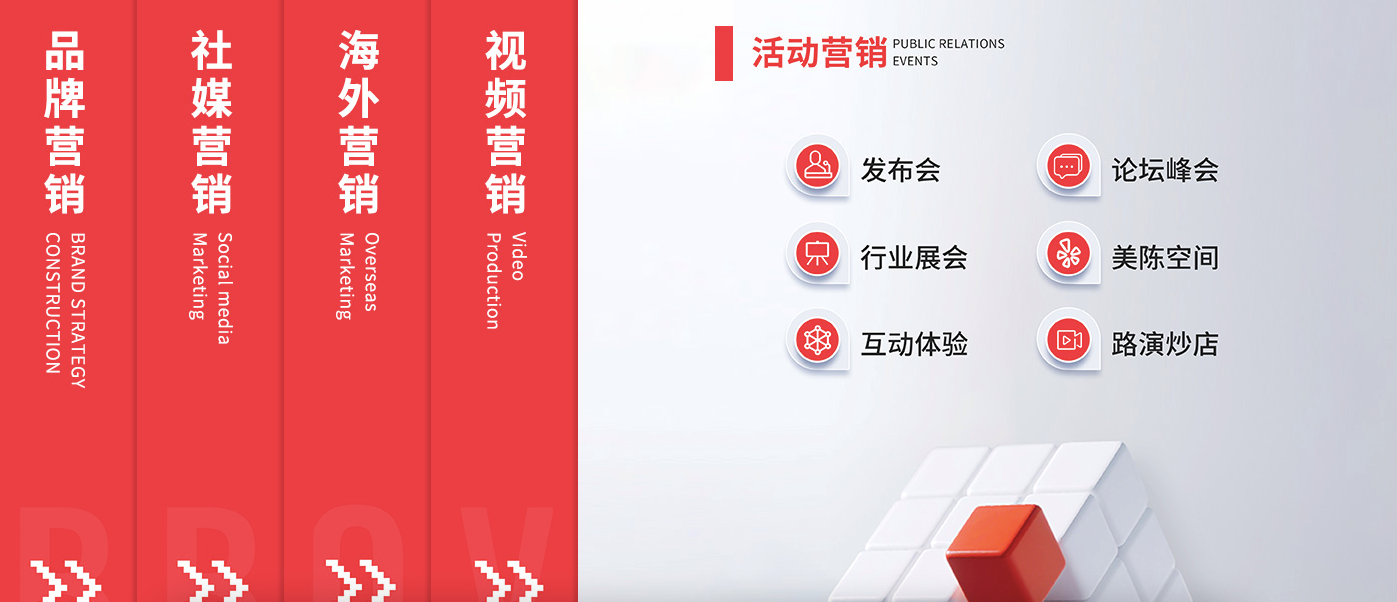 品牌营销
BRAND STRATEGY CONSTRUCTION

社媒营销
Social media Marketing

海外营销
Overseas Marketing

视频营销
Video Production

活动营销 PUBLIC RELATIONS EVENTS

发布会
论坛峰会
行业展会
美陈空间
互动体验
路演炒店